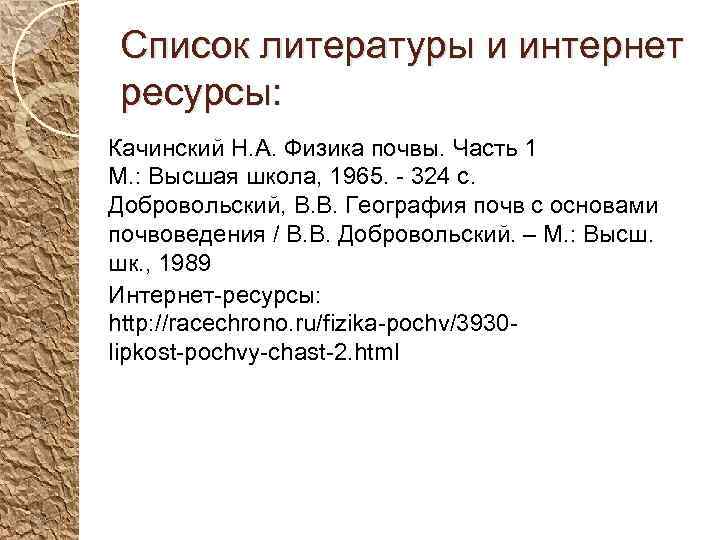 Список литературы и интернет ресурсы:

Качинский Н.А. Физика почвы. Часть 1 М.: Высшая школа, 1965. - 324 с. Добровольский, В.В. География почв с основами почвоведения / В.В. Добровольский. – М.: Высш. шк., 1989

Интернет-ресурсы: http://racechrono.ru/fizika-pochv/3930-lipkost-pochvy-chast-2.html